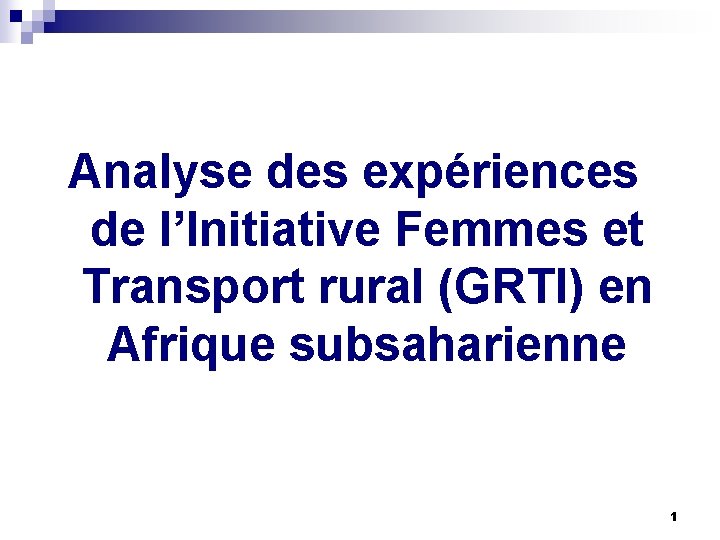 Analyse des expériences de l’Initiative Femmes et Transport rural (GRTI) en Afrique subsaharienne

1